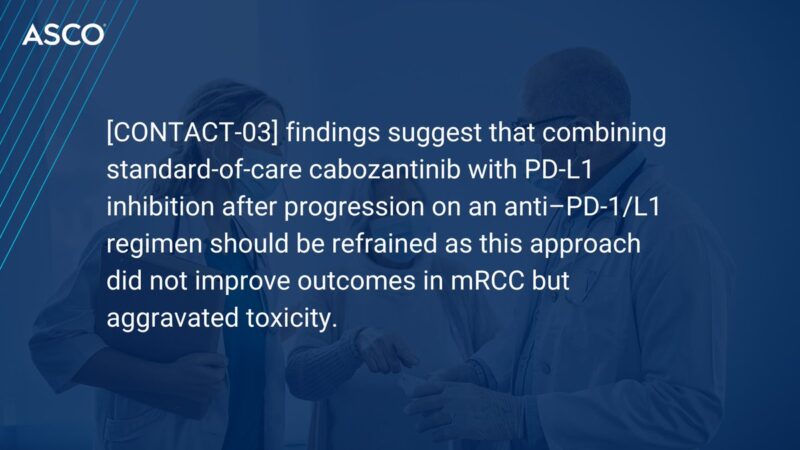 ASCO

[CONTACT-03] findings suggest that combining standard-of-care cabozantinib with PD-L1 inhibition after progression on an anti–PD-1/L1 regimen should be refrained as this approach did not improve outcomes in mRCC but aggravated toxicity.